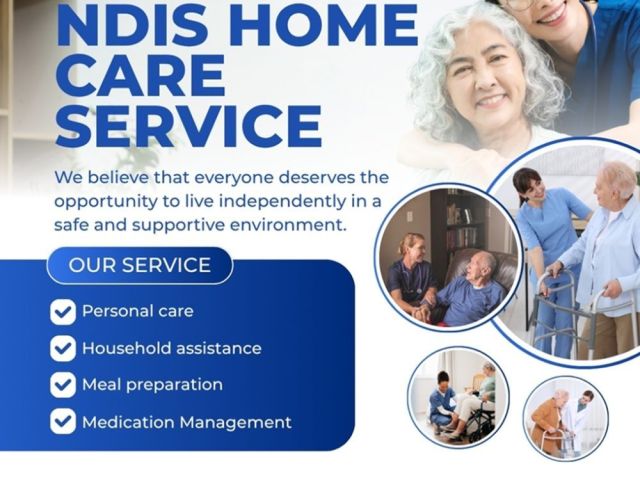 NDIS HOME CARE SERVICE

We believe that everyone deserves the opportunity to live independently in a safe and supportive environment.

OUR SERVICE

Personal care

Household assistance

Meal preparation

Medication Management